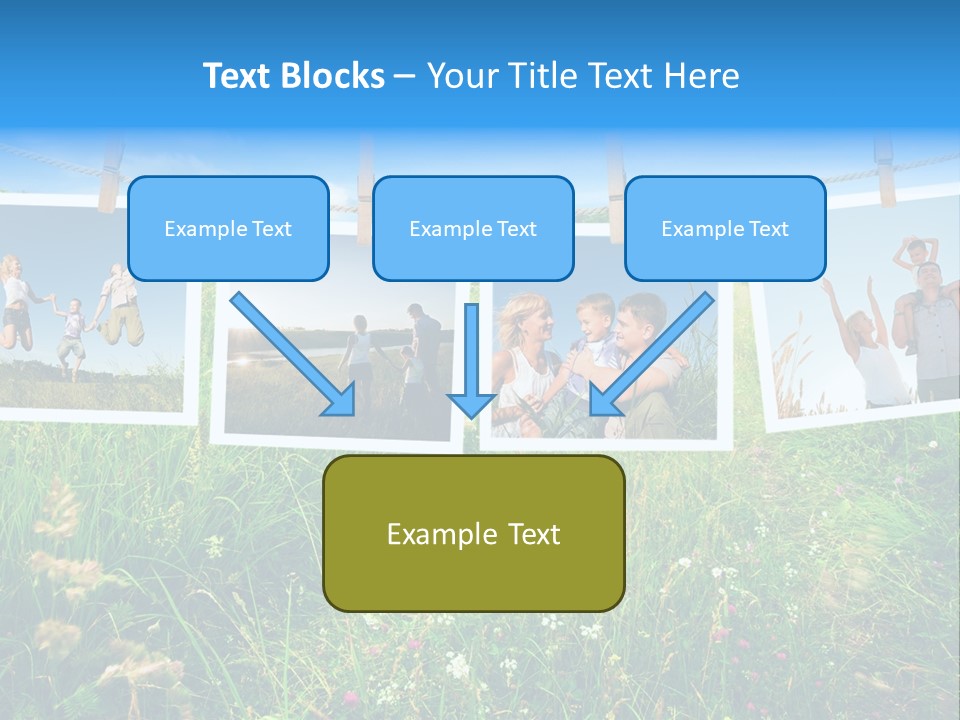 Text Blocks – Your Title Text Here

Example Text

Example Text

Example Text

Example Text